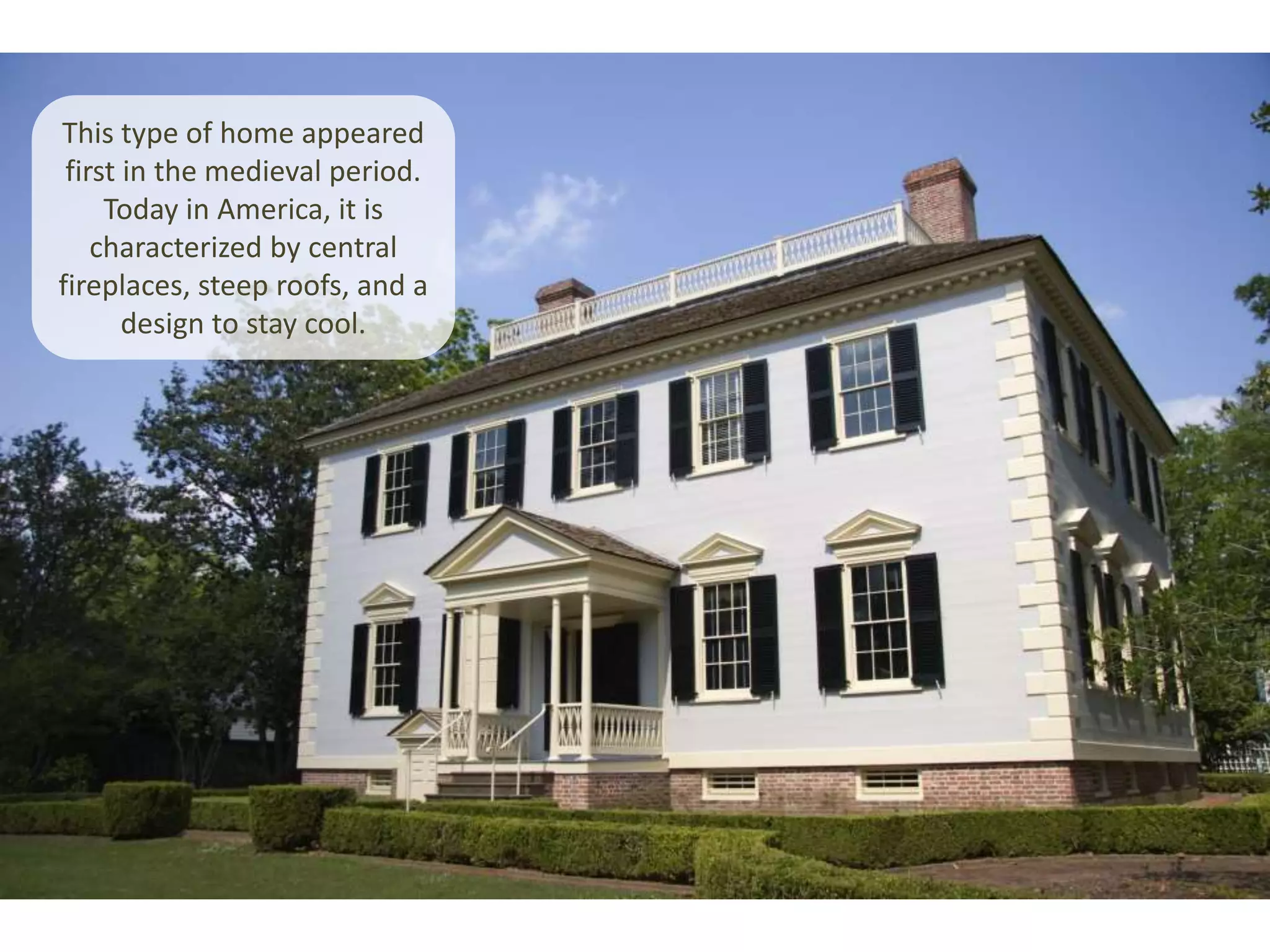 This type of home appeared first in the medieval period. Today in America, it is characterized by central fireplaces, steep roofs, and a design to stay cool.